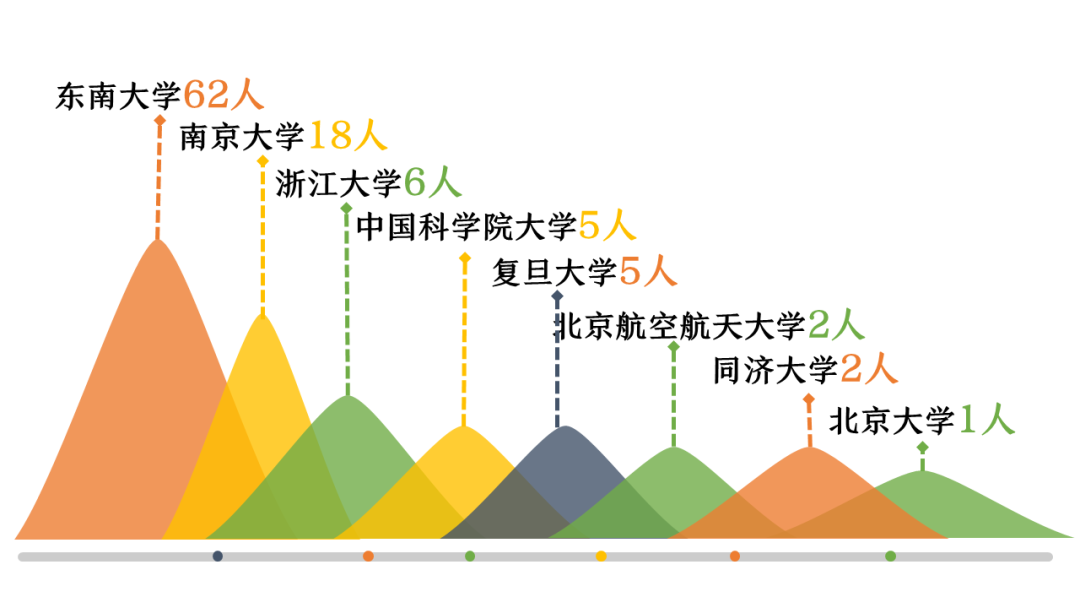 东南大学62人
南京大学18人
浙江大学6人
中国科学院大学5人
复旦大学5人
北京航空航天大学2人
同济大学2人
北京大学1人